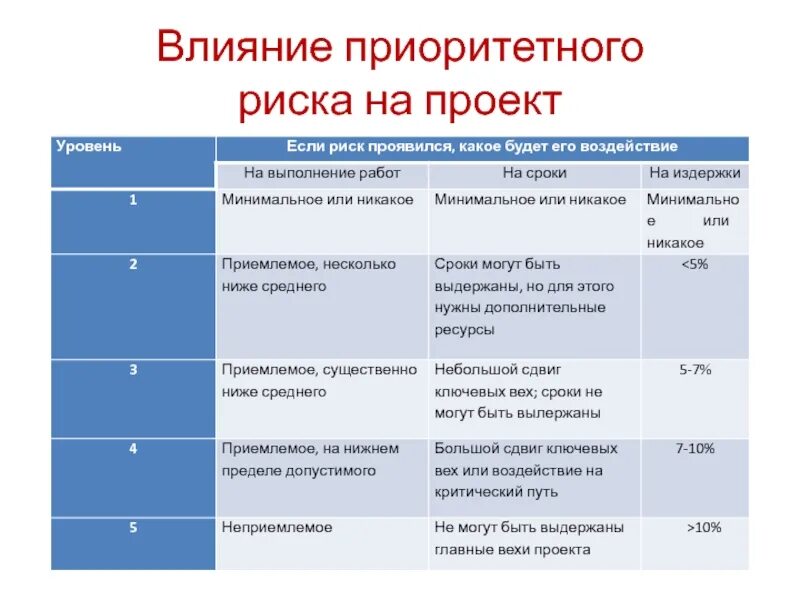 Влияние приоритетного риска на проект

| Уровень | Если риск проявился, какое будет его воздействие | | |
|---|---|---|---|
| | На выполнение работ | На сроки | На издержки |
| 1 | Минимальное или никакое | Минимальное или никакое | Минимальное или никакое |
| 2 | Приемлемое, несколько ниже среднего | Сроки могут быть выдержаны, но для этого нужны дополнительные ресурсы | <5% |
| 3 | Приемлемое, существенно ниже среднего | Небольшой сдвиг ключевых вех; сроки не могут быть вылержаны | 5-7% |
| 4 | Приемлемое, на нижнем пределе допустимого | Большой сдвиг ключевых вех или воздействие на критический путь | 7-10% |
| 5 | Неприемлемое | Не могут быть выдержаны главные вехи проекта | >10% |